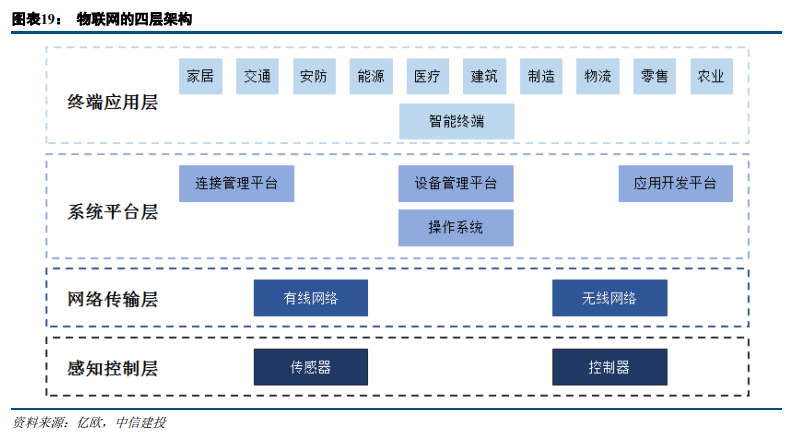 图表19： 物联网的四层架构

终端应用层

家居 交通 安防 能源 医疗 建筑 制造 物流 零售 农业

智能终端

系统平台层

连接管理平台 设备管理平台 应用开发平台

操作系统

网络传输层

有线网络 无线网络

感知控制层

传感器 控制器

资料来源：亿欧，中信建投